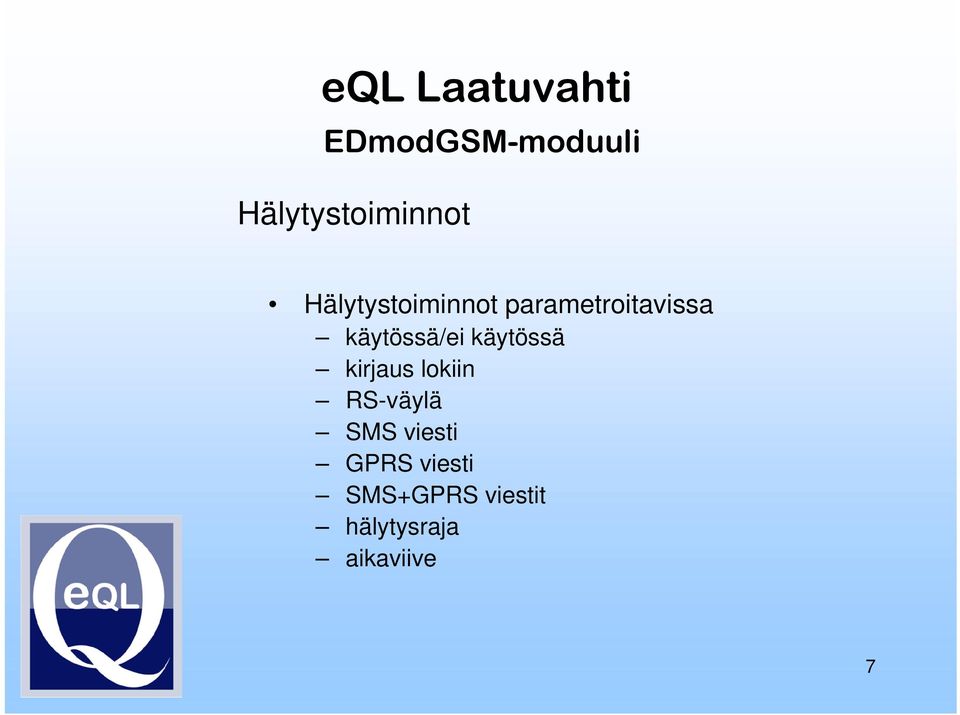 eQL Laatuvahti
EDmodGSM-moduuli

Hälytystoiminnot

• Hälytystoiminnot parametroitavissa
– käytössä/ei käytössä
– kirjaus lokiin
– RS-väylä
– SMS viesti
– GPRS viesti
– SMS+GPRS viestit
– hälytysraja
– aikaviive

eQL

7